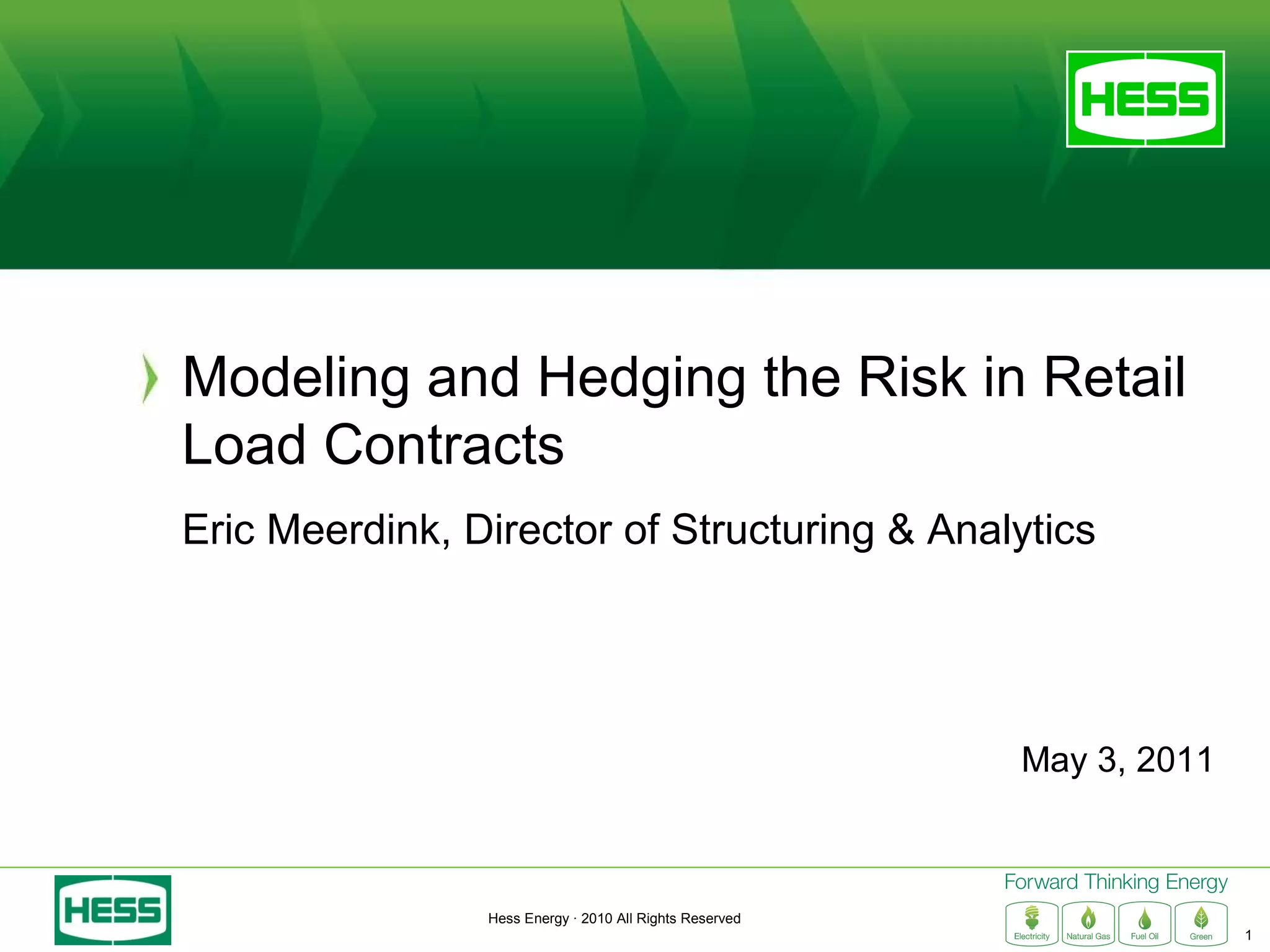 HESS

Modeling and Hedging the Risk in Retail Load Contracts

Eric Meerdink, Director of Structuring & Analytics

May 3, 2011

HESS

Hess Energy · 2010 All Rights Reserved

Forward Thinking Energy

Electricity Natural Gas Fuel Oil Green

1